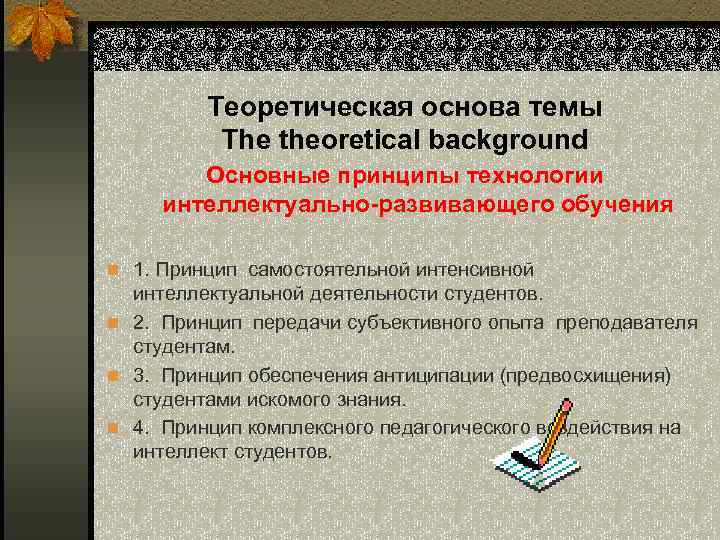 Теоретическая основа темы
The theoretical background

Основные принципы технологии интеллектуально-развивающего обучения

1. Принцип самостоятельной интенсивной интеллектуальной деятельности студентов.
2. Принцип передачи субъективного опыта преподавателя студентам.
3. Принцип обеспечения антиципации (предвосхищения) студентами искомого знания.
4. Принцип комплексного педагогического воздействия на интеллект студентов.